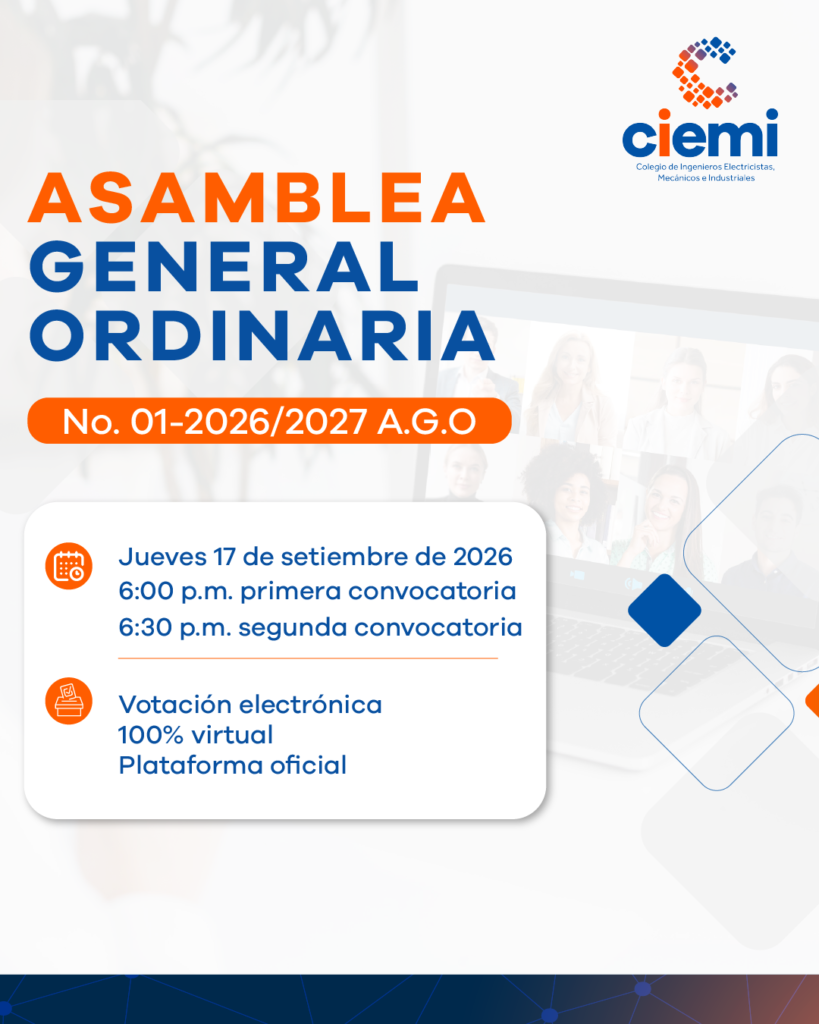 ciemi
Colegio de Ingenieros Electricistas, Mecánicos e Industriales

ASAMBLEA
GENERAL
ORDINARIA

No. 01-2026/2027 A.G.O

Jueves 17 de setiembre de 2026
6:00 p.m. primera convocatoria
6:30 p.m. segunda convocatoria

Votación electrónica
100% virtual
Plataforma oficial